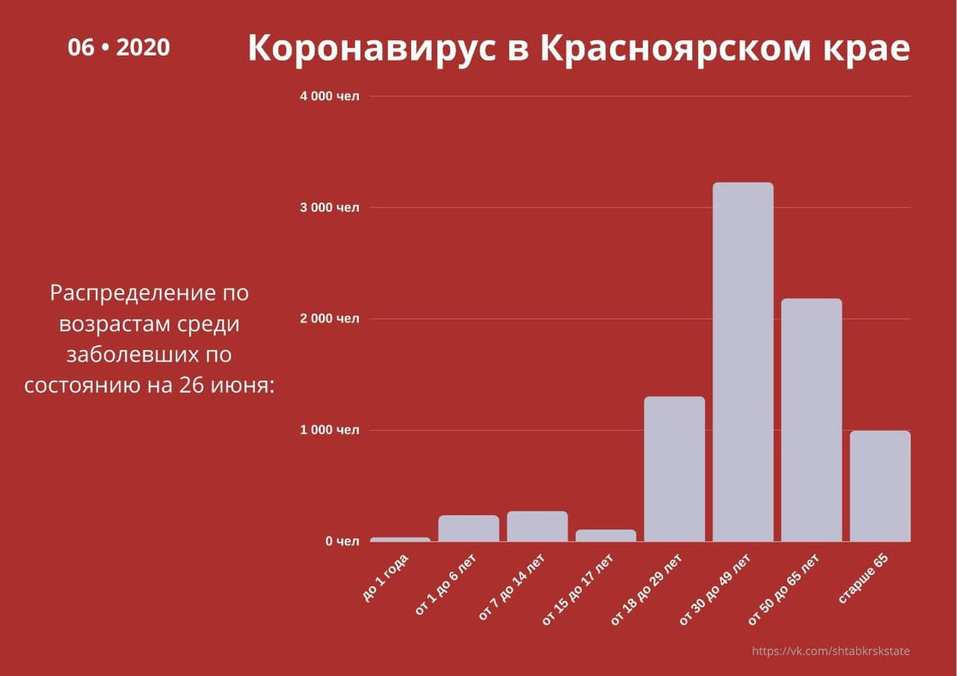 06 • 2020

Коронавирус в Красноярском крае

Распределение по возрастам среди заболевших по состоянию на 26 июня:

4 000 чел
3 000 чел
2 000 чел
1 000 чел
0 чел

до 1 года
от 1 до 6 лет
от 7 до 14 лет
от 15 до 17 лет
от 18 до 29 лет
от 30 до 49 лет
от 50 до 65 лет
старше 65

https://vk.com/shtabkrskstate